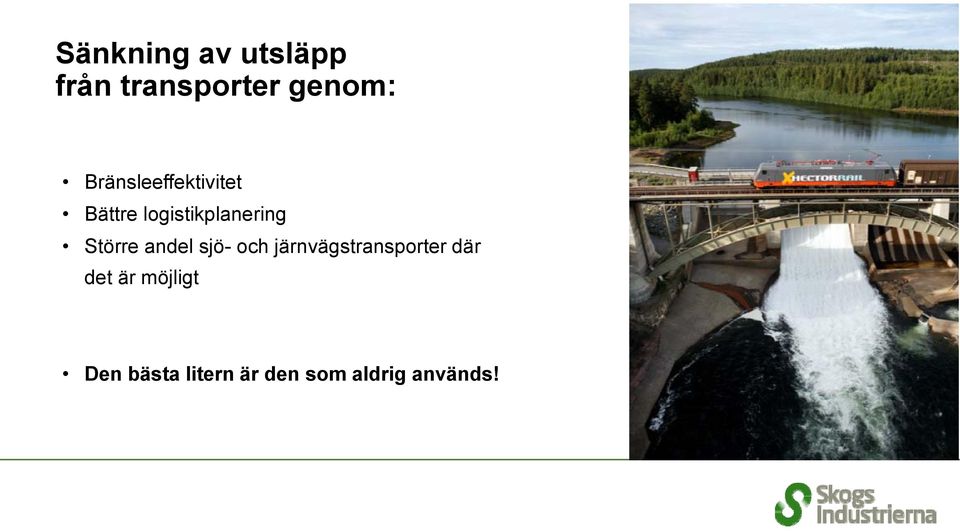 Sänkning av utsläpp från transporter genom:

• Bränsleeffektivitet
• Bättre logistikplanering
• Större andel sjö- och järnvägstransporter där det är möjligt

• Den bästa litern är den som aldrig används!

HECTORRAIL

Skogs Industrierna